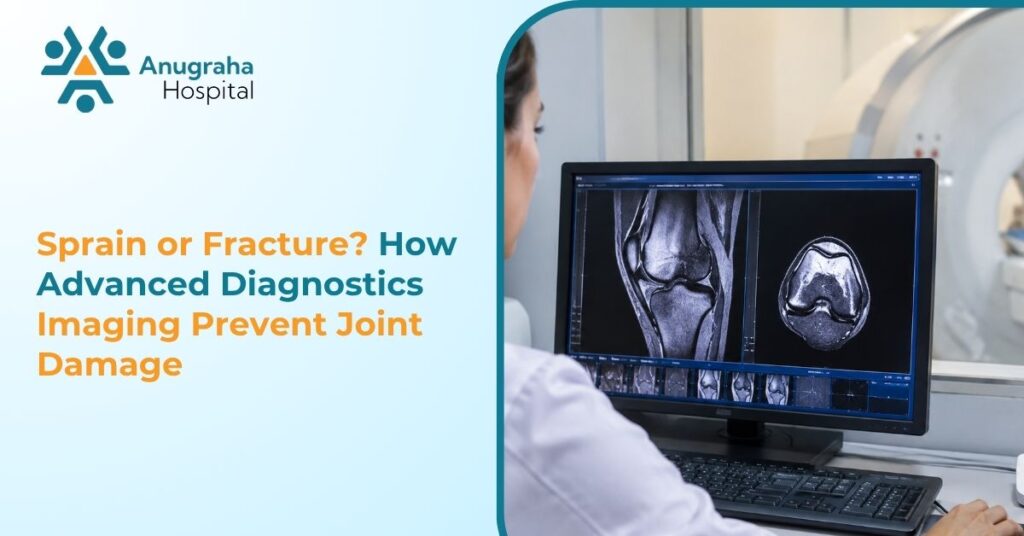 Anugraha
Hospital

Sprain or Fracture? How Advanced Diagnostics Imaging Prevent Joint Damage